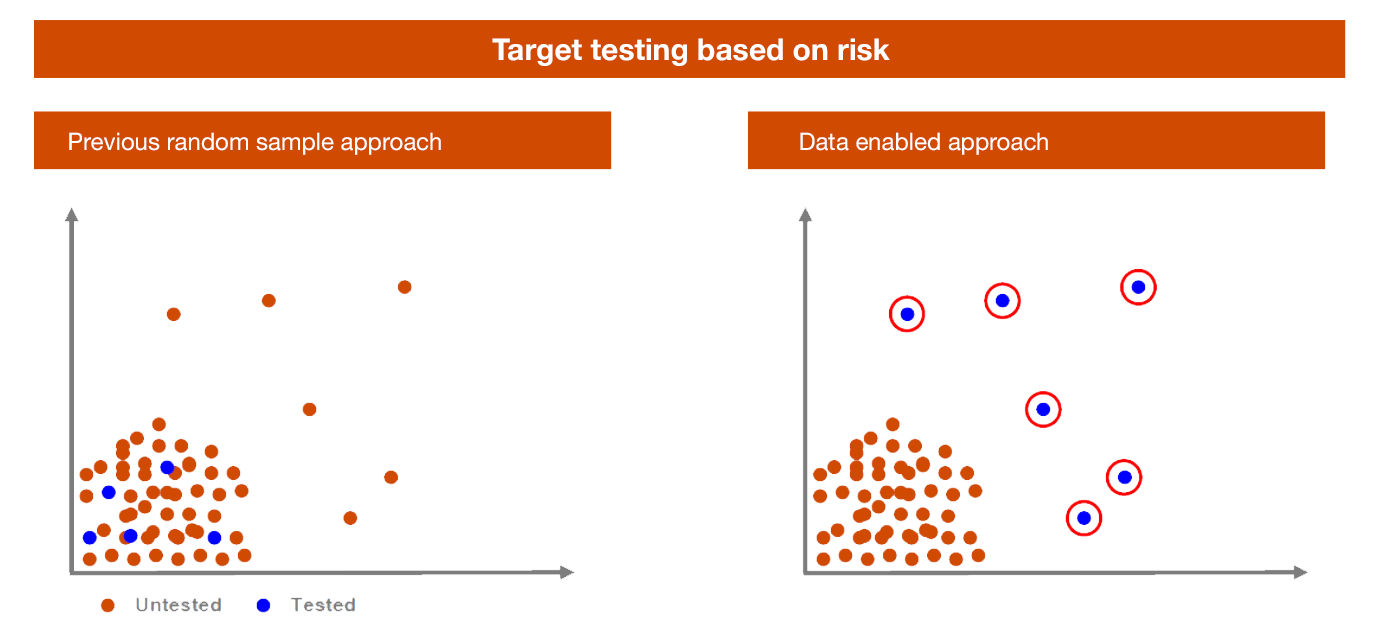 Target testing based on risk

Previous random sample approach

Untested Tested

Data enabled approach